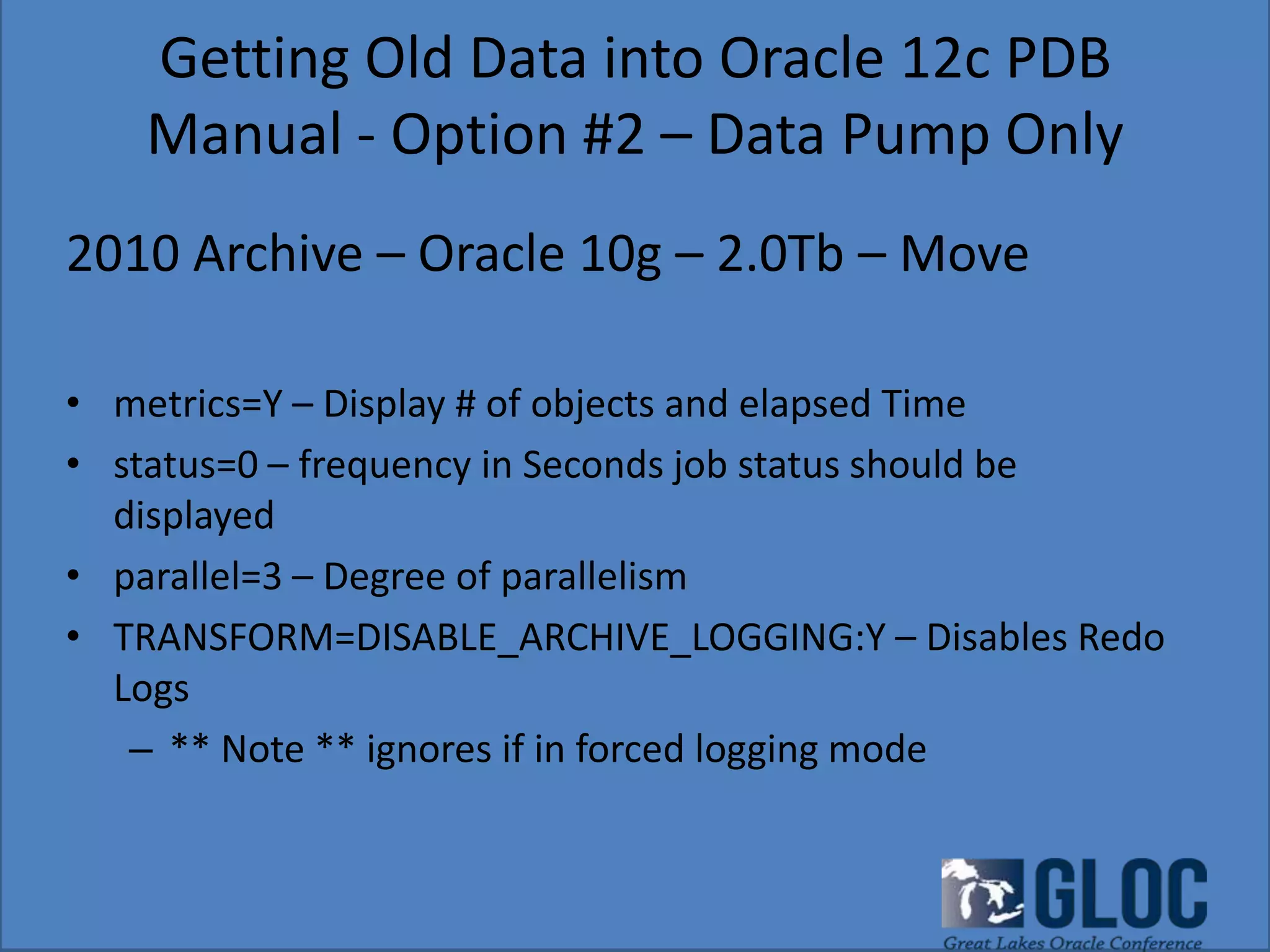 Getting Old Data into Oracle 12c PDB
Manual - Option #2 – Data Pump Only

2010 Archive – Oracle 10g – 2.0Tb – Move

• metrics=Y – Display # of objects and elapsed Time
• status=0 – frequency in Seconds job status should be displayed
• parallel=3 – Degree of parallelism
• TRANSFORM=DISABLE_ARCHIVE_LOGGING:Y – Disables Redo Logs
  – ** Note ** ignores if in forced logging mode

GLOC
Great Lakes Oracle Conference